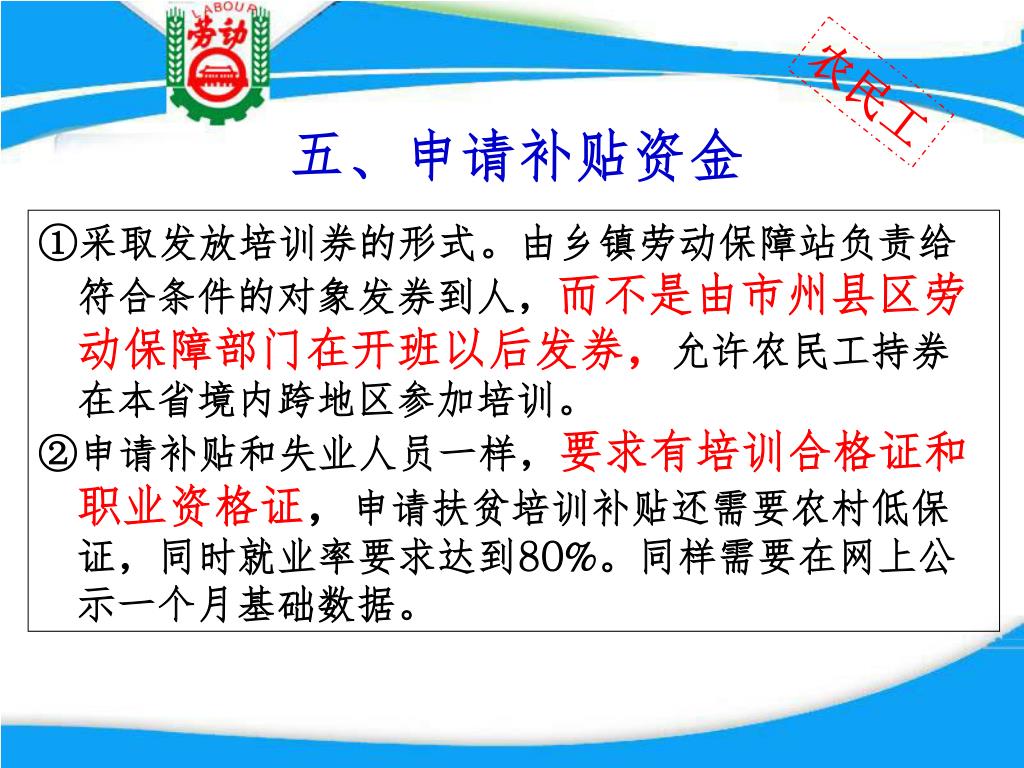 LABOUR
劳动

农民工

五、申请补贴资金

①采取发放培训券的形式。由乡镇劳动保障站负责给符合条件的对象发券到人，而不是由市州县区劳动保障部门在开班以后发券，允许农民工持券在本省境内跨地区参加培训。

②申请补贴和失业人员一样，要求有培训合格证和职业资格证，申请扶贫培训补贴还需要农村低保证，同时就业率要求达到80%。同样需要在网上公示一个月基础数据。